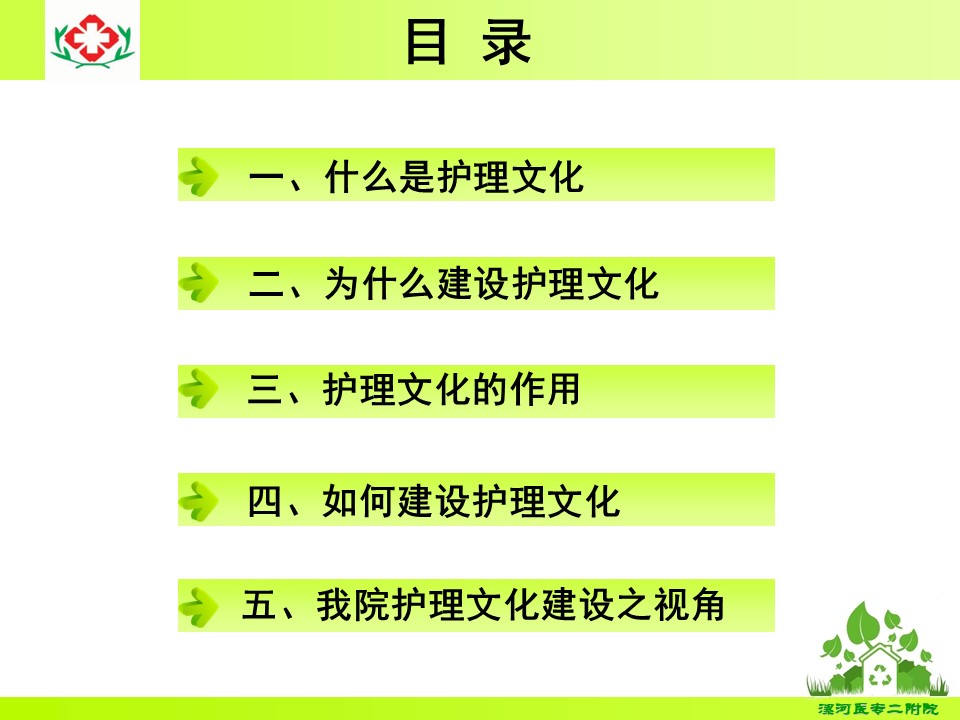 目 录

一、什么是护理文化

二、为什么建设护理文化

三、护理文化的作用

四、如何建设护理文化

五、我院护理文化建设之视角

漯河医专二附院